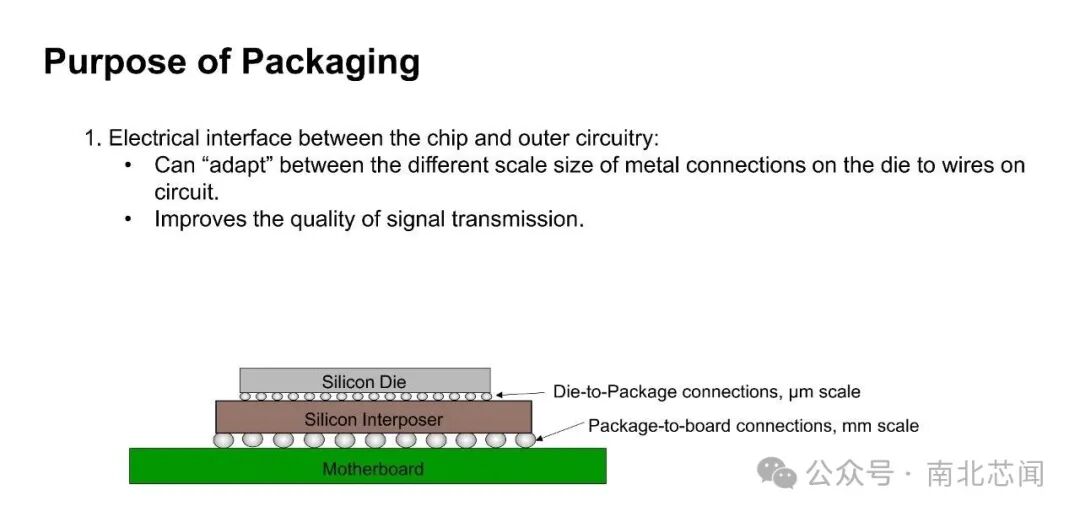 Purpose of Packaging

1. Electrical interface between the chip and outer circuitry:
• Can “adapt” between the different scale size of metal connections on the die to wires on circuit.
• Improves the quality of signal transmission.

Silicon Die
Die-to-Package connections, μm scale
Silicon Interposer
Package-to-board connections, mm scale
Motherboard

公众号 · 南北芯闻